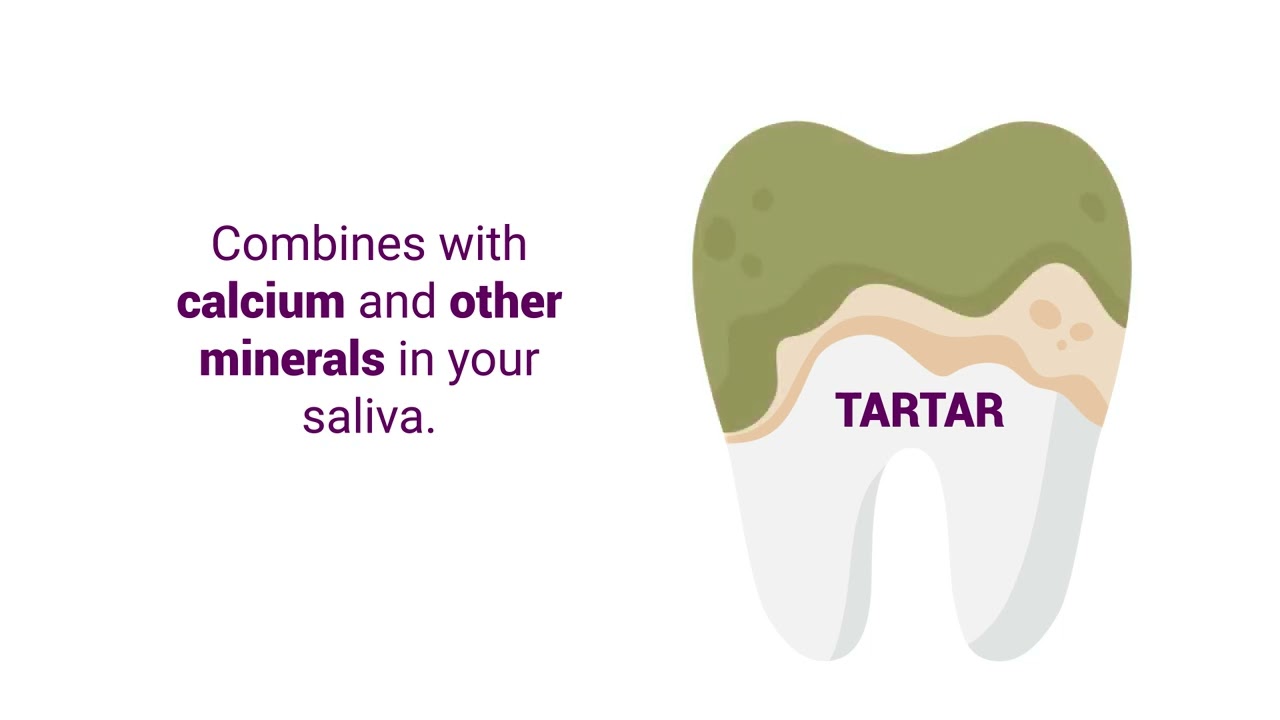 Combines with calcium and other minerals in your saliva.

TARTAR